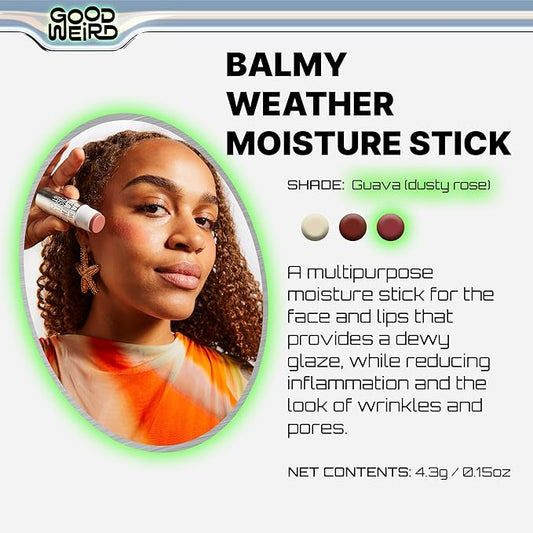 GOOD WEIRD

BALMY WEATHER MOISTURE STICK

SHADE: Guava (dusty rose)

A multipurpose moisture stick for the face and lips that provides a dewy glaze, while reducing inflammation and the look of wrinkles and pores.

NET CONTENTS: 4.3g / 0.15oz